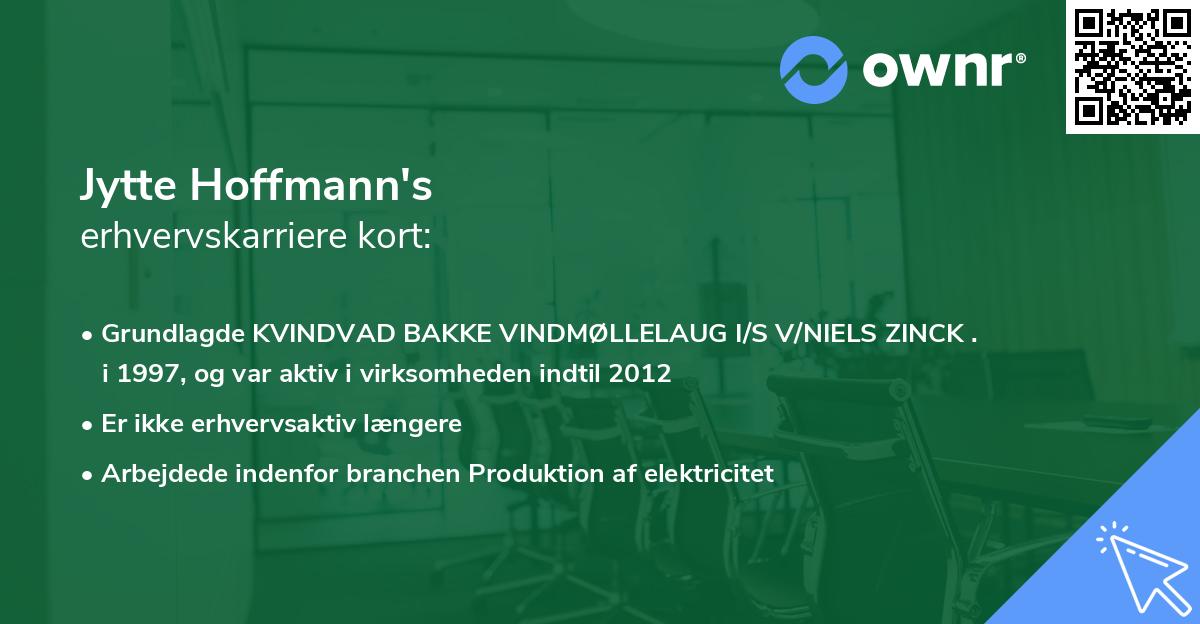 ownr®

Jytte Hoffmann's
erhvervskarriere kort:

• Grundlagde KVINDVAD BAKKE VINDMØLLELAUG I/S V/NIELS ZINCK . i 1997, og var aktiv i virksomheden indtil 2012

• Er ikke erhvervsaktiv længere

• Arbejdede indenfor branchen Produktion af elektricitet